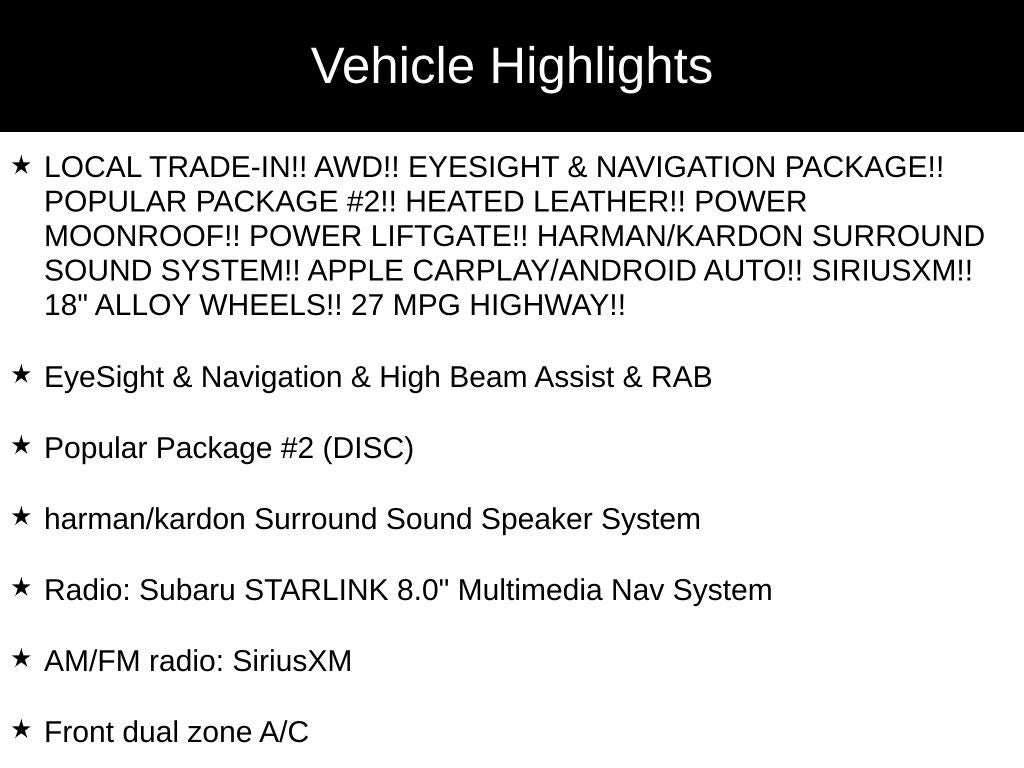 Vehicle Highlights

★ LOCAL TRADE-IN!! AWD!! EYESIGHT & NAVIGATION PACKAGE!! POPULAR PACKAGE #2!! HEATED LEATHER!! POWER MOONROOF!! POWER LIFTGATE!! HARMAN/KARDON SURROUND SOUND SYSTEM!! APPLE CARPLAY/ANDROID AUTO!! SIRIUSXM!! 18" ALLOY WHEELS!! 27 MPG HIGHWAY!!

★ EyeSight & Navigation & High Beam Assist & RAB

★ Popular Package #2 (DISC)

★ harman/kardon Surround Sound Speaker System

★ Radio: Subaru STARLINK 8.0" Multimedia Nav System

★ AM/FM radio: SiriusXM

★ Front dual zone A/C